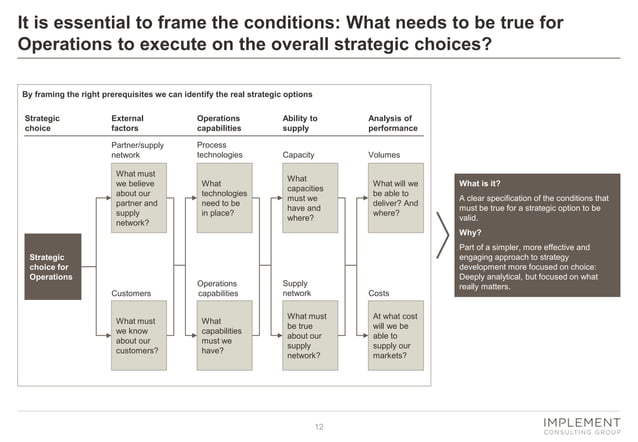 It is essential to frame the conditions: What needs to be true for Operations to execute on the overall strategic choices?

By framing the right prerequisites we can identify the real strategic options

Strategic choice

External factors

Operations capabilities

Ability to supply

Analysis of performance

Strategic choice for Operations

Partner/supply network

What must we believe about our partner and supply network?

Customers

What must we know about our customers?

Process technologies

What technologies need to be in place?

Operations capabilities

What capabilities must we have?

Capacity

What capacities must we have and where?

Supply network

What must be true about our supply network?

Volumes

What will we be able to deliver? And where?

Costs

At what cost will we be able to supply our markets?

What is it?

A clear specification of the conditions that must be true for a strategic option to be valid.

Why?

Part of a simpler, more effective and engaging approach to strategy development more focused on choice: Deeply analytical, but focused on what really matters.

12

IMPLEMENT CONSULTING GROUP